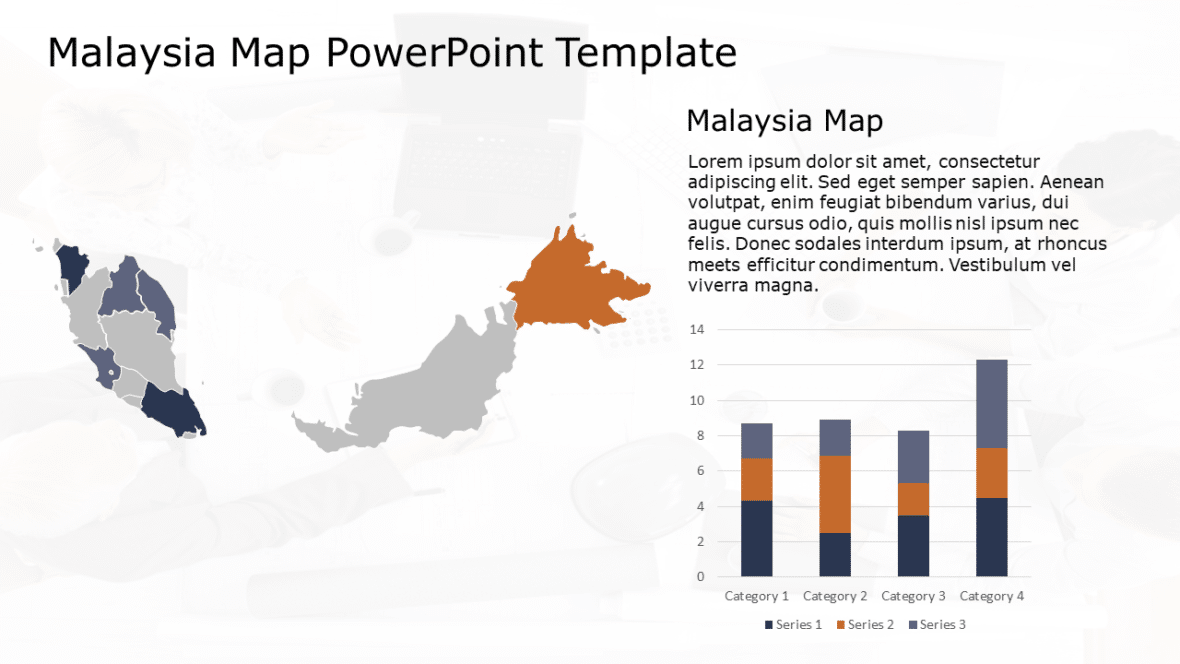 Malaysia Map PowerPoint Template

Malaysia Map

Lorem ipsum dolor sit amet, consectetur adipiscing elit. Sed eget semper sapien. Aenean volutpat, enim feugiat bibendum varius, dui augue cursus odio, quis mollis nisl ipsum nec felis. Donec sodales interdum ipsum, at rhoncus meets efficitur condimentum. Vestibulum vel viverra magna.

14
12
10
8
6
4
2
0

Category 1 Category 2 Category 3 Category 4

Series 1 Series 2 Series 3